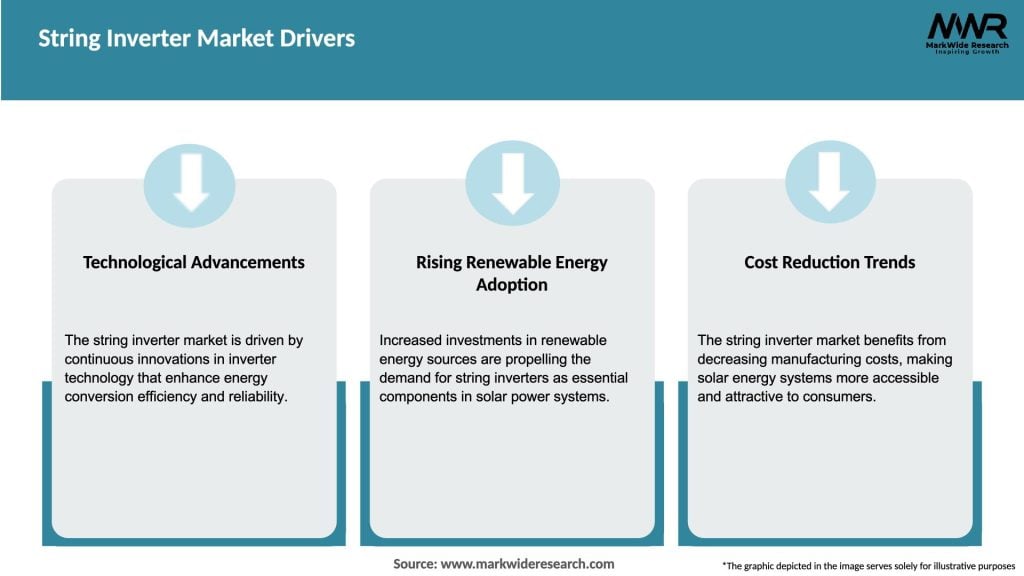 String Inverter Market Drivers

MWR
MarkWide Research
Inspiring Growth

Technological Advancements

The string inverter market is driven by continuous innovations in inverter technology that enhance energy conversion efficiency and reliability.

Rising Renewable Energy Adoption

Increased investments in renewable energy sources are propelling the demand for string inverters as essential components in solar power systems.

Cost Reduction Trends

The string inverter market benefits from decreasing manufacturing costs, making solar energy systems more accessible and attractive to consumers.

Source: www.markwideresearch.com

*The graphic depicted in the image serves solely for illustrative purposes